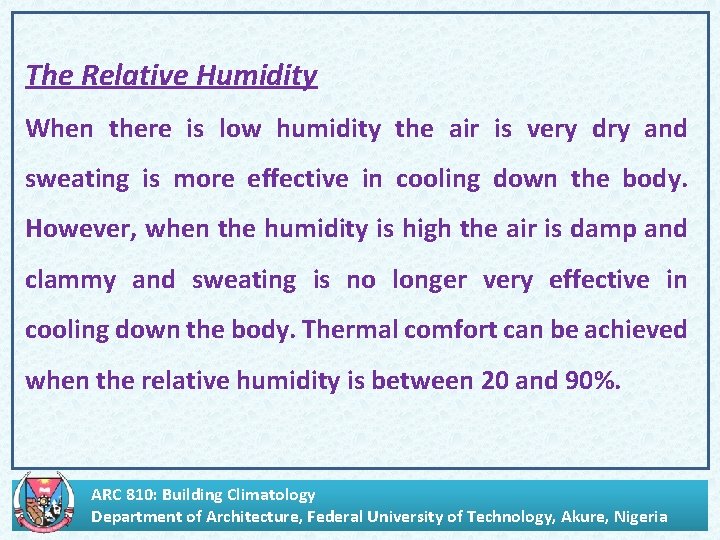 The Relative Humidity

When there is low humidity the air is very dry and sweating is more effective in cooling down the body. However, when the humidity is high the air is damp and clammy and sweating is no longer very effective in cooling down the body. Thermal comfort can be achieved when the relative humidity is between 20 and 90%.

ARC 810: Building Climatology
Department of Architecture, Federal University of Technology, Akure, Nigeria